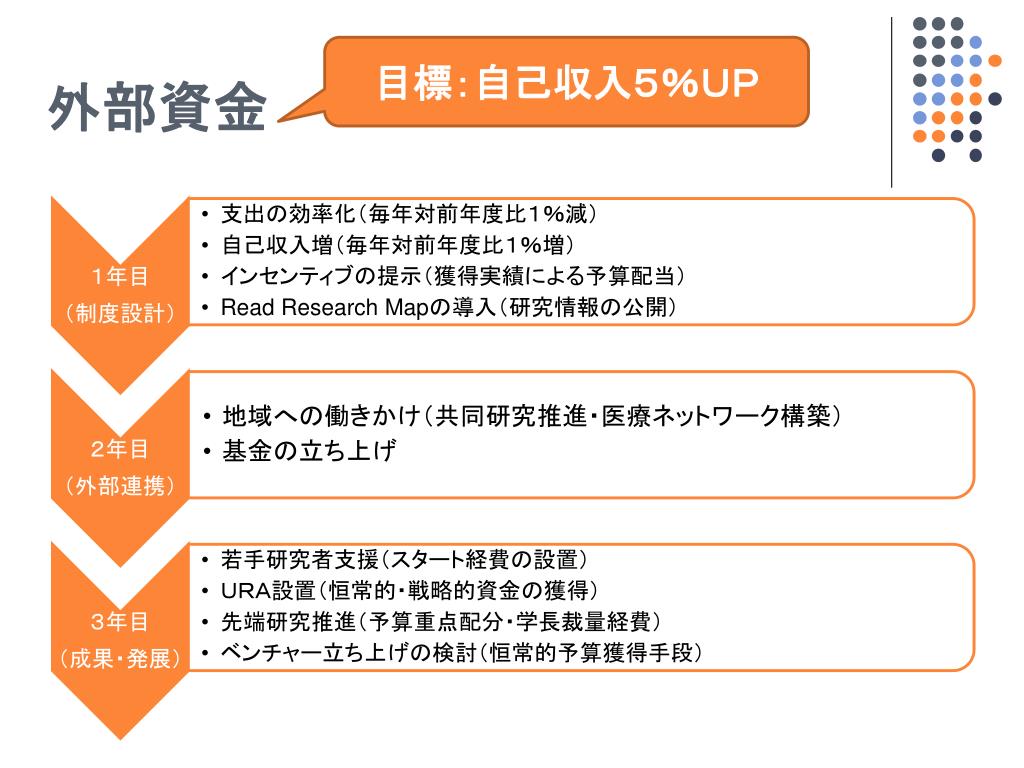 外部資金

目標：自己収入5%UP

1年目
（制度設計）

• 支出の効率化（毎年対前年度比1％減）
• 自己収入増（毎年対前年度比1％増）
• インセンティブの提示（獲得実績による予算配当）
• Read Research Mapの導入（研究情報の公開）

2年目
（外部連携）

• 地域への働きかけ（共同研究推進・医療ネットワーク構築）
• 基金の立ち上げ

3年目
（成果・発展）

• 若手研究者支援（スタート経費の設置）
• URA設置（恒常的・戦略的資金の獲得）
• 先端研究推進（予算重点配分・学長裁量経費）
• ベンチャー立ち上げの検討（恒常的予算獲得手段）